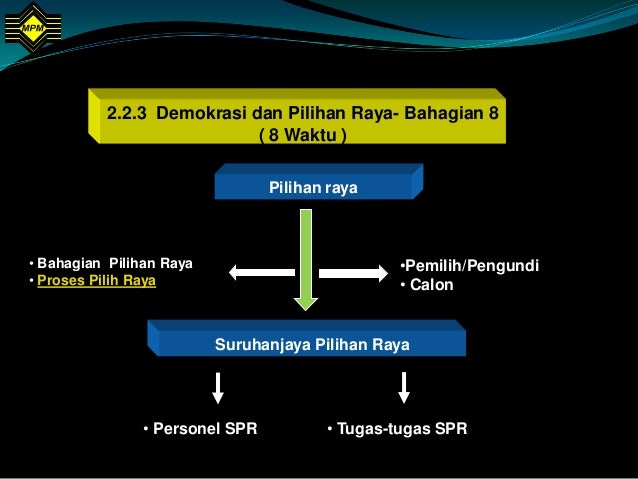 MPM

2.2.3 Demokrasi dan Pilihan Raya- Bahagian 8
( 8 Waktu )

Pilihan raya

• Bahagian Pilihan Raya
• Proses Pilih Raya

•Pemilih/Pengundi
• Calon

Suruhanjaya Pilihan Raya

• Personel SPR

• Tugas-tugas SPR